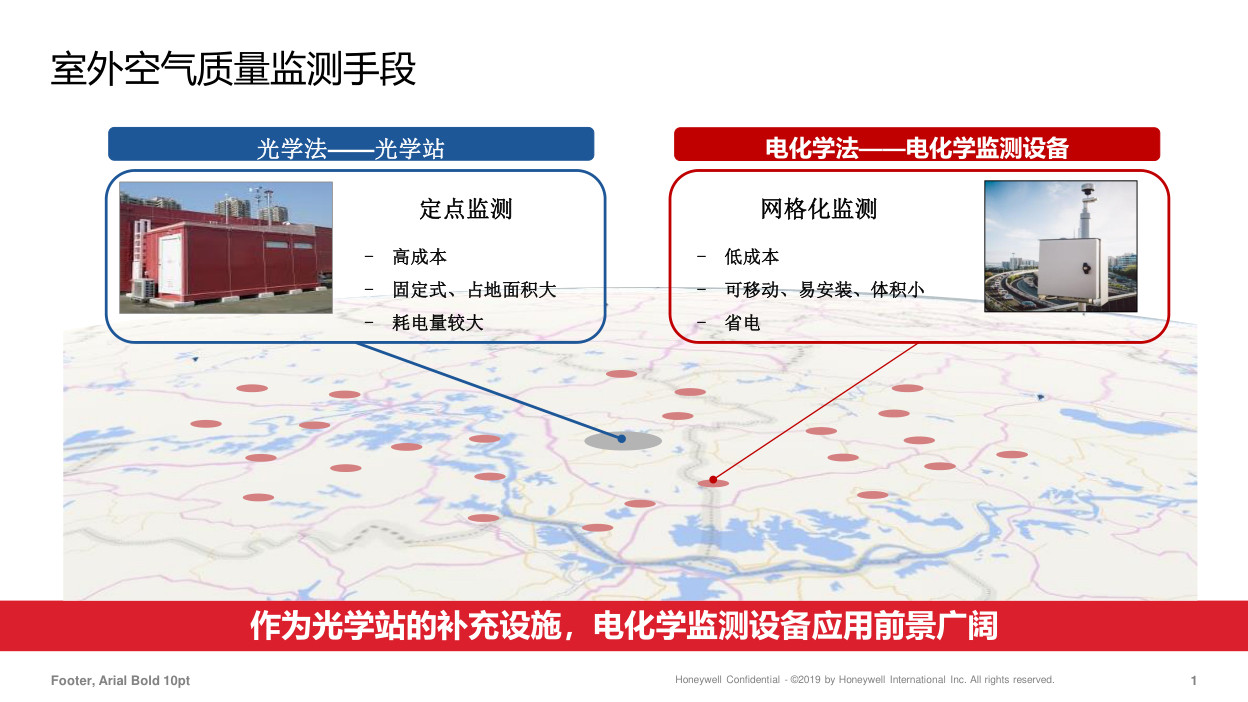 室外空气质量监测手段

光学法——光学站

定点监测

- 高成本
- 固定式、占地面积大
- 耗电量较大

电化学法——电化学监测设备

网格化监测

- 低成本
- 可移动、易安装、体积小
- 省电

作为光学站的补充设施，电化学监测设备应用前景广阔

Footer, Arial Bold 10pt

Honeywell Confidential - ©2019 by Honeywell International Inc. All rights reserved.

1